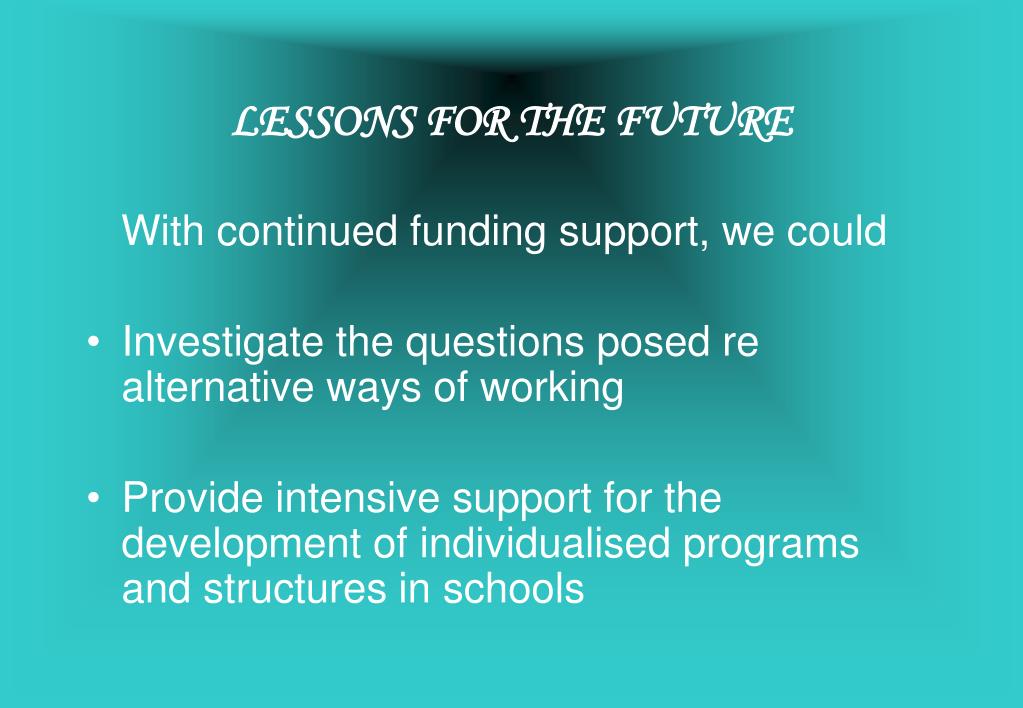 LESSONS FOR THE FUTURE

With continued funding support, we could

• Investigate the questions posed re alternative ways of working

• Provide intensive support for the development of individualised programs and structures in schools